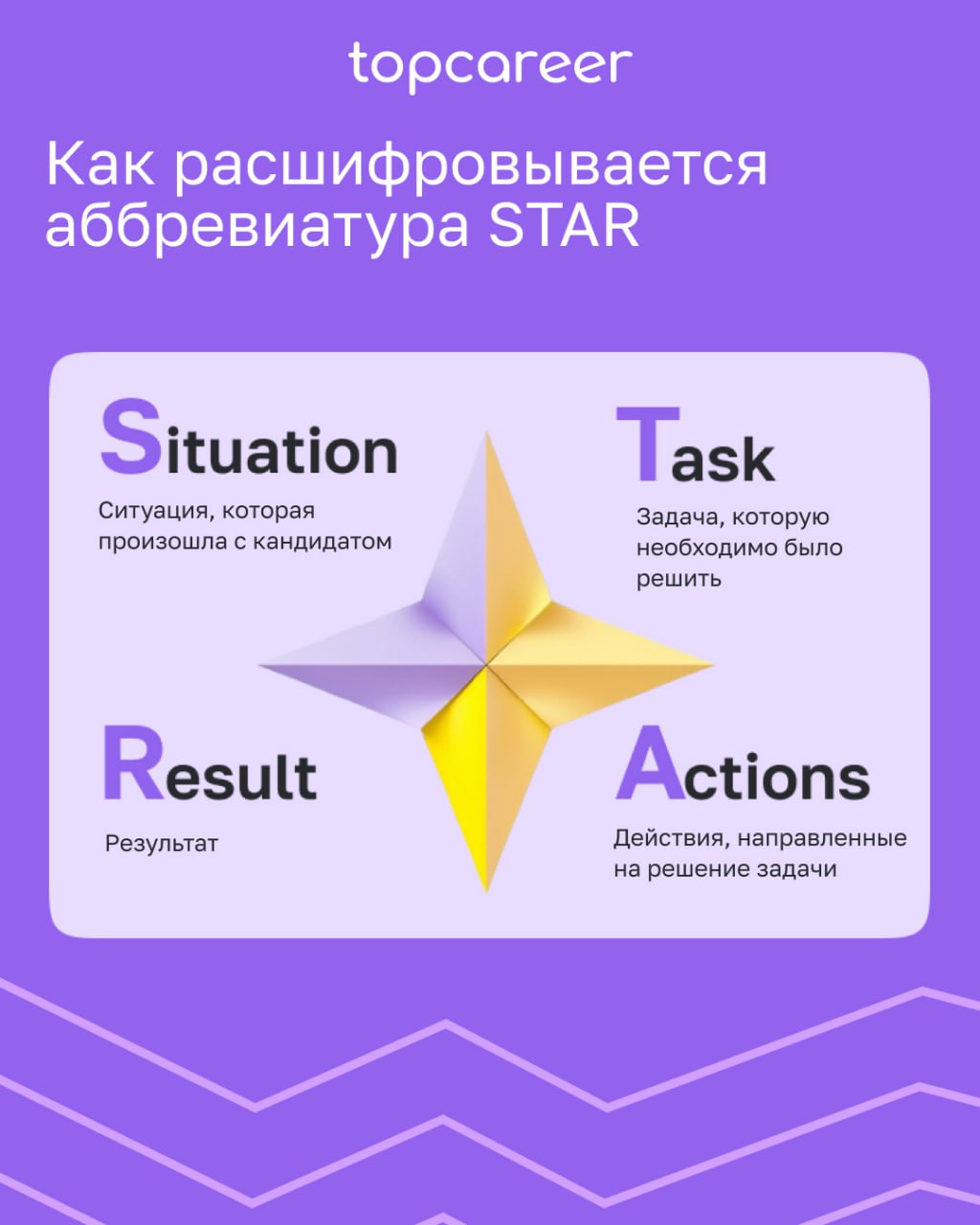 topcareer

Как расшифровывается аббревиатура STAR

Situation

Ситуация, которая произошла с кандидатом

Task

Задача, которую необходимо было решить

Result

Результат

Actions

Действия, направленные на решение задачи